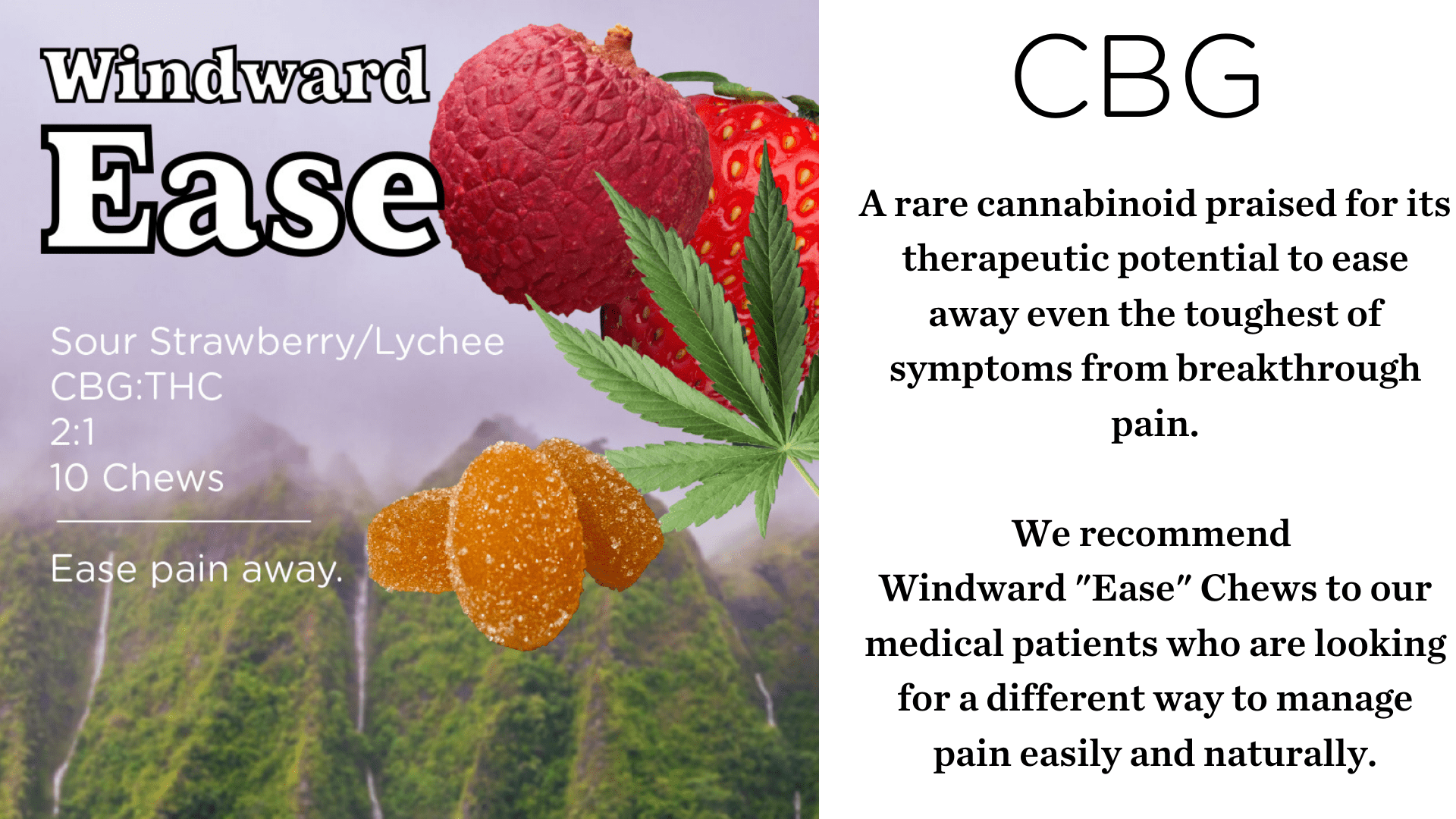 Windward
Ease

Sour Strawberry/Lychee
CBG:THC
2:1
10 Chews

Ease pain away.

CBG

A rare cannabinoid praised for its therapeutic potential to ease away even the toughest of symptoms from breakthrough pain.

We recommend Windward "Ease" Chews to our medical patients who are looking for a different way to manage pain easily and naturally.